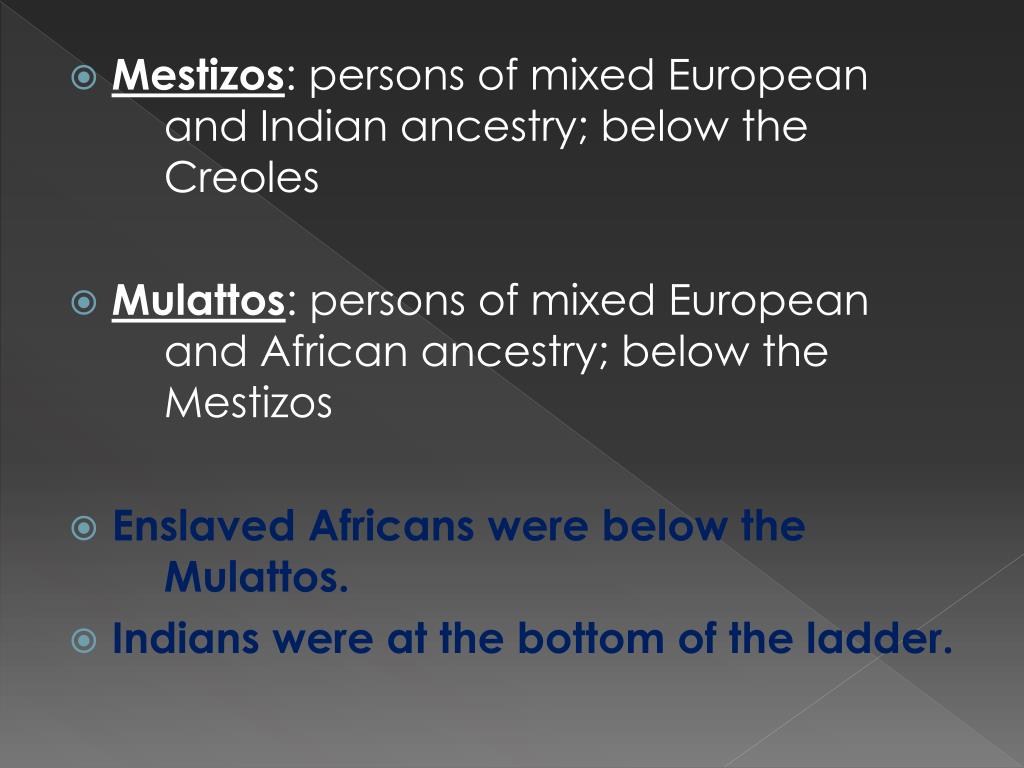 Mestizos: persons of mixed European and Indian ancestry; below the Creoles

Mulattos: persons of mixed European and African ancestry; below the Mestizos

Enslaved Africans were below the Mulattos.

Indians were at the bottom of the ladder.